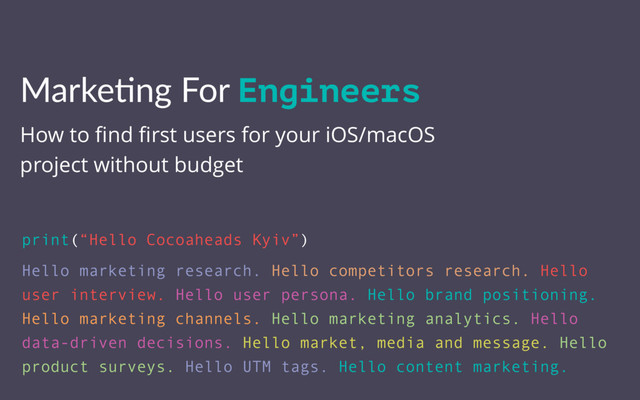 Marketing For Engineers

How to find first users for your iOS/macOS project without budget

print(“Hello Cocoaheads Kyiv”)

Hello marketing research. Hello competitors research. Hello user interview. Hello user persona. Hello brand positioning. Hello marketing channels. Hello marketing analytics. Hello data-driven decisions. Hello market, media and message. Hello product surveys. Hello UTM tags. Hello content marketing.